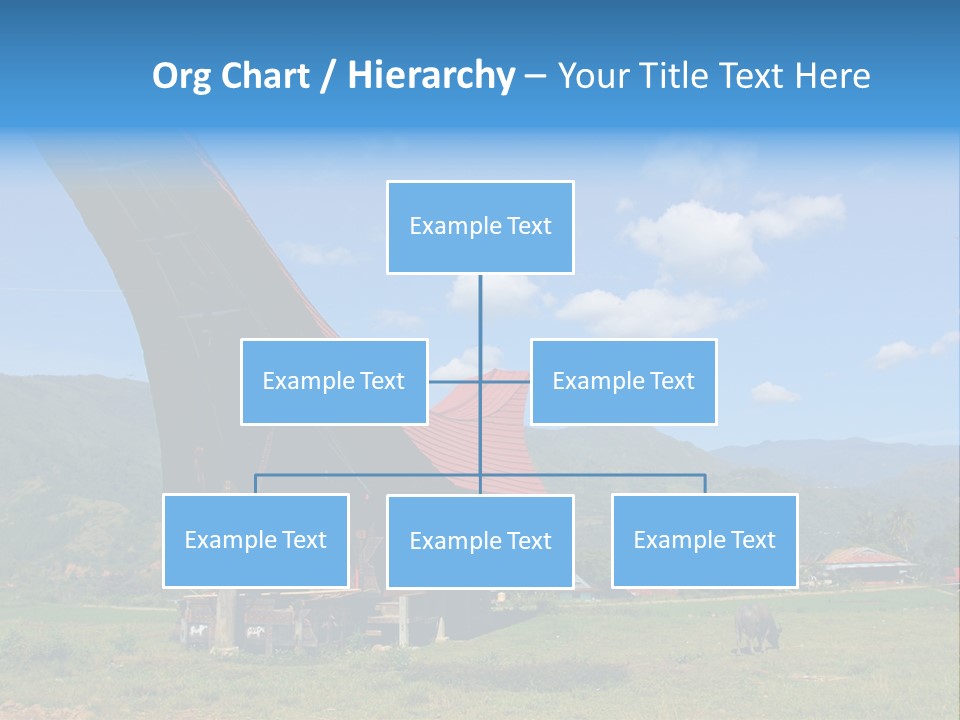 Org Chart / Hierarchy – Your Title Text Here

Example Text

Example Text

Example Text

Example Text

Example Text

Example Text